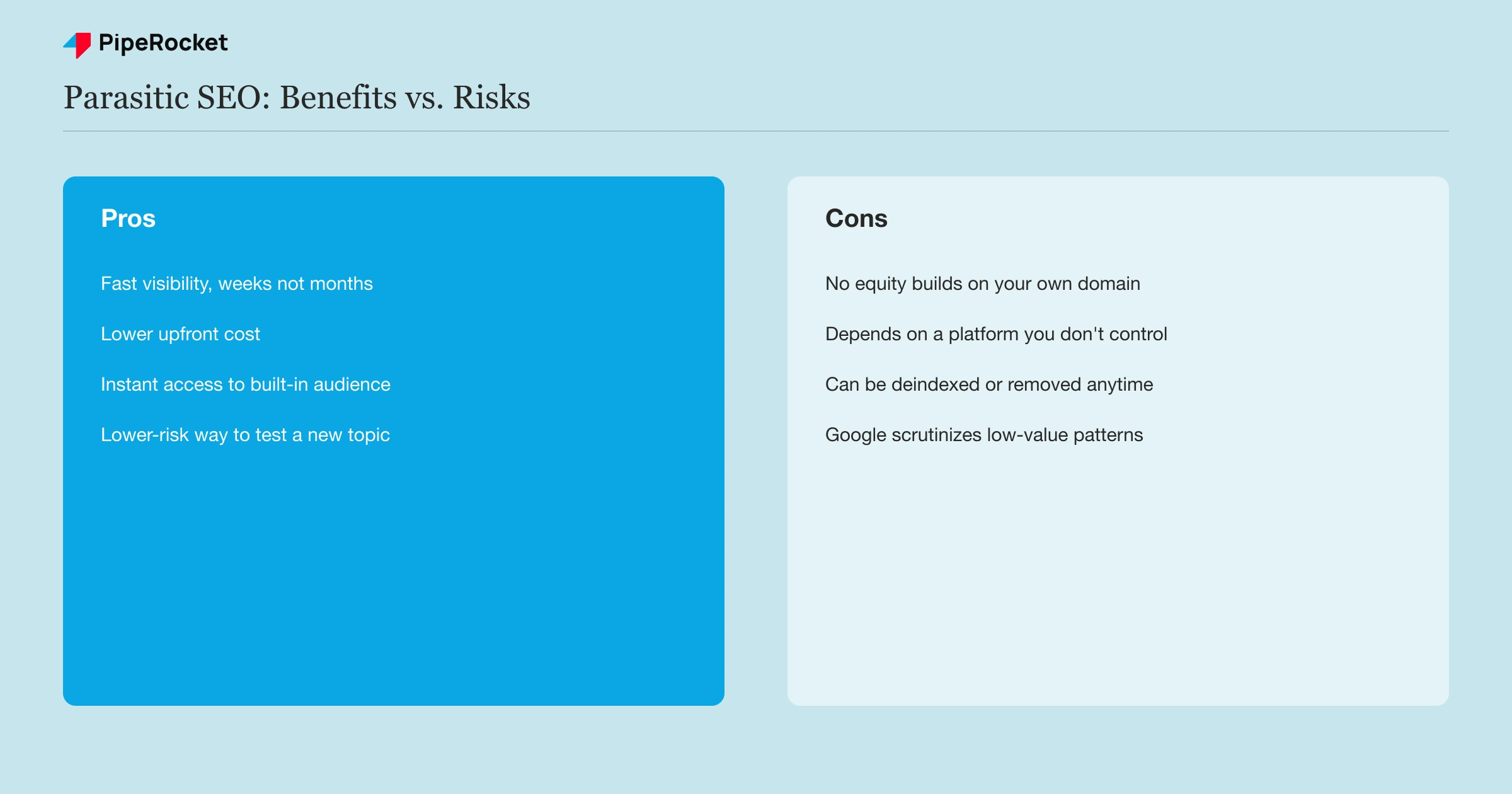 PipeRocket

Parasitic SEO: Benefits vs. Risks

Pros

Fast visibility, weeks not months

Lower upfront cost

Instant access to built-in audience

Lower-risk way to test a new topic

Cons

No equity builds on your own domain

Depends on a platform you don't control

Can be deindexed or removed anytime

Google scrutinizes low-value patterns